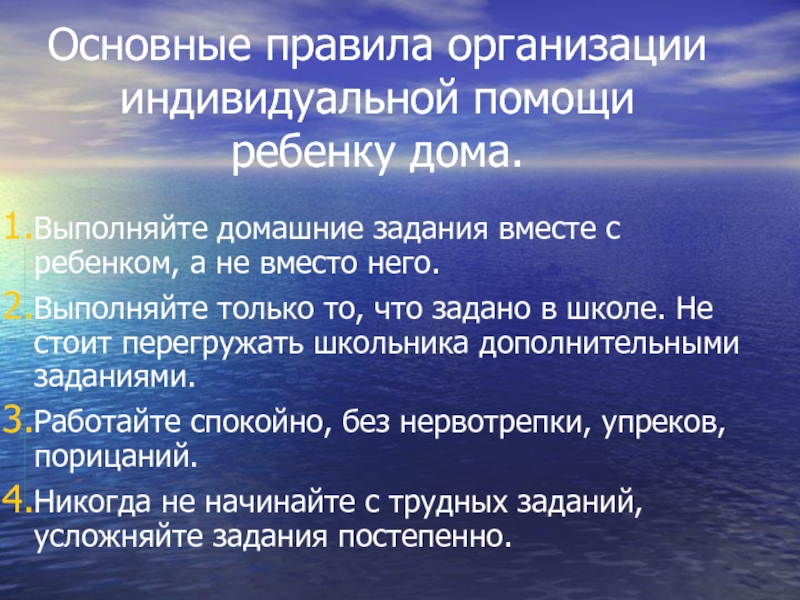 Основные правила организации индивидуальной помощи ребенку дома.

1. Выполняйте домашние задания вместе с ребенком, а не вместо него.

2. Выполняйте только то, что задано в школе. Не стоит перегружать школьника дополнительными заданиями.

3. Работайте спокойно, без нервотрепки, упреков, порицаний.

4. Никогда не начинайте с трудных заданий, усложняйте задания постепенно.